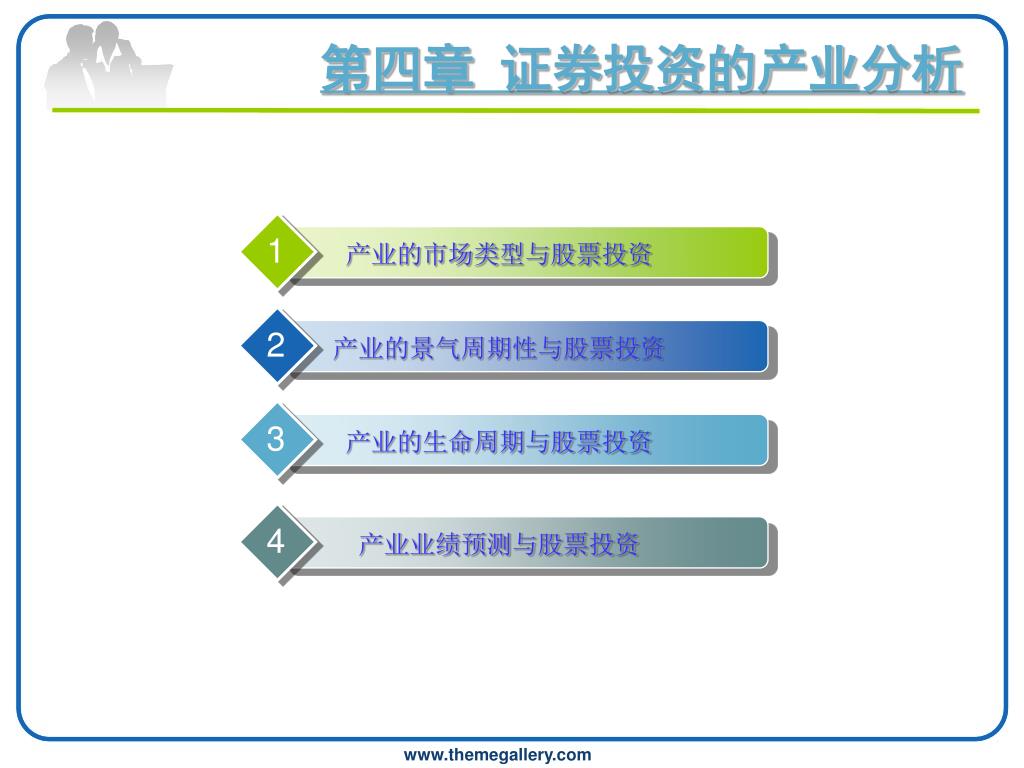 第四章 证券投资的产业分析

1 产业的市场类型与股票投资

2 产业的景气周期性与股票投资

3 产业的生命周期与股票投资

4 产业业绩预测与股票投资

www.themegallery.com